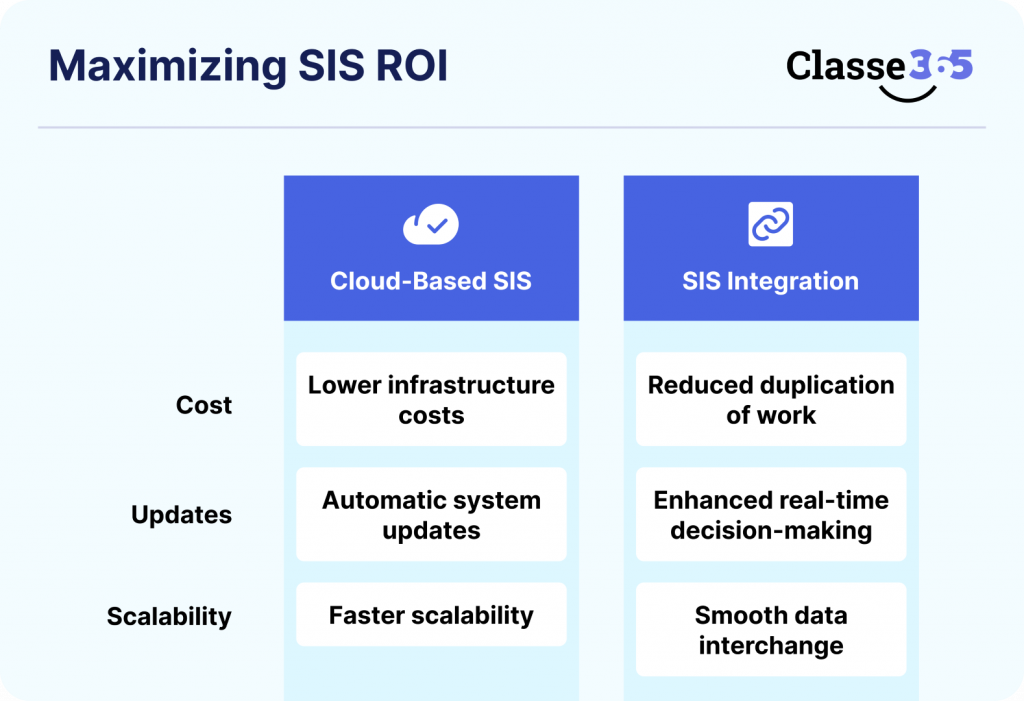 Maximizing SIS ROI

Classe365

| | Cloud-Based SIS | SIS Integration |
|---|---|---|
| Cost | Lower infrastructure costs | Reduced duplication of work |
| Updates | Automatic system updates | Enhanced real-time decision-making |
| Scalability | Faster scalability | Smooth data interchange |